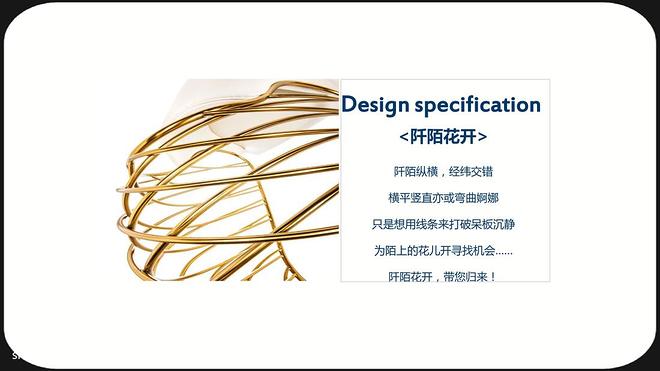 Design specification
<阡陌花开>

阡陌纵横，经纬交错

横平竖直亦或弯曲婀娜

只是想用线条来打破呆板沉静

为陌上的花儿开寻找机会......

阡陌花开，带您归来！